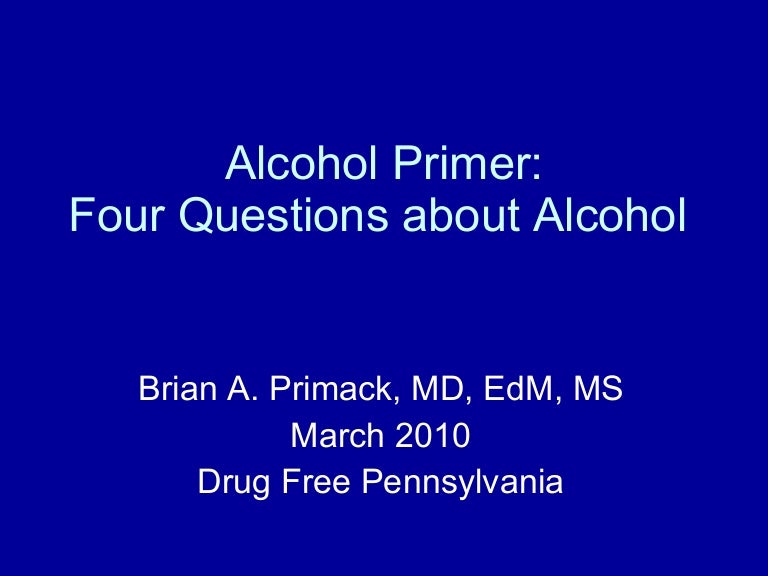 Alcohol Primer:
Four Questions about Alcohol

Brian A. Primack, MD, EdM, MS
March 2010
Drug Free Pennsylvania